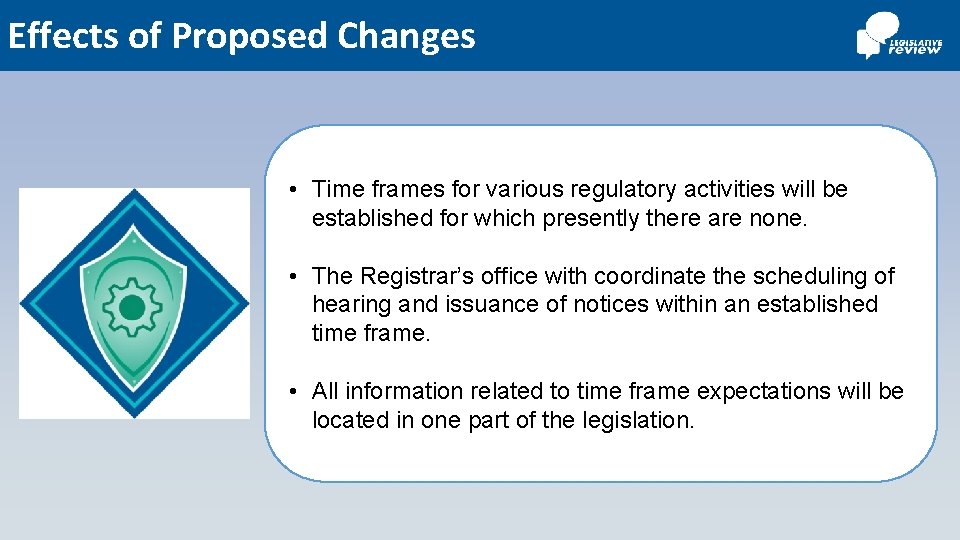 Effects of Proposed Changes

LEGISLATIVE
review

• Time frames for various regulatory activities will be established for which presently there are none.

• The Registrar's office with coordinate the scheduling of hearing and issuance of notices within an established time frame.

• All information related to time frame expectations will be located in one part of the legislation.